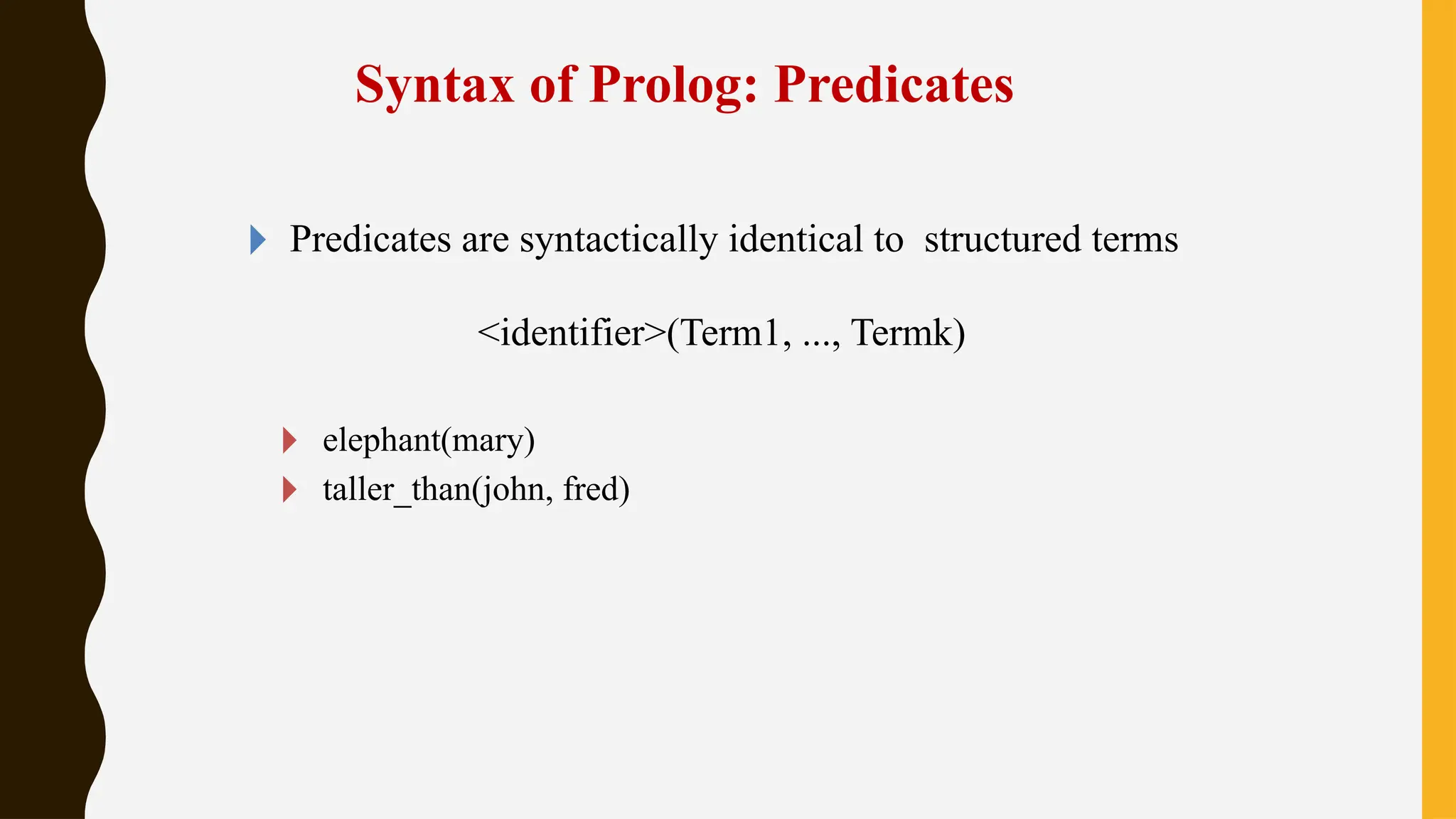 Syntax of Prolog: Predicates

Predicates are syntactically identical to structured terms

<identifier>(Term1, ..., Termk)

elephant(mary)
taller_than(john, fred)